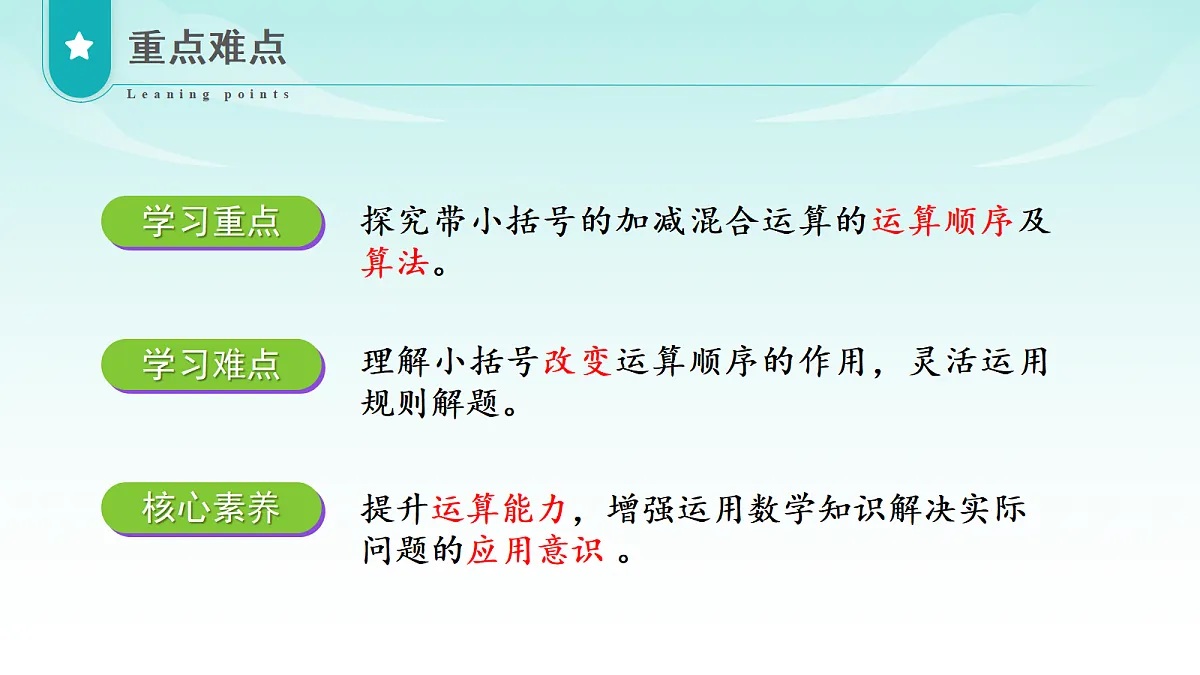 重点难点

Leaning points

学习重点

探究带小括号的加减混合运算的运算顺序及算法。

学习难点

理解小括号改变运算顺序的作用，灵活运用规则解题。

核心素养

提升运算能力，增强运用数学知识解决实际问题的应用意识 。